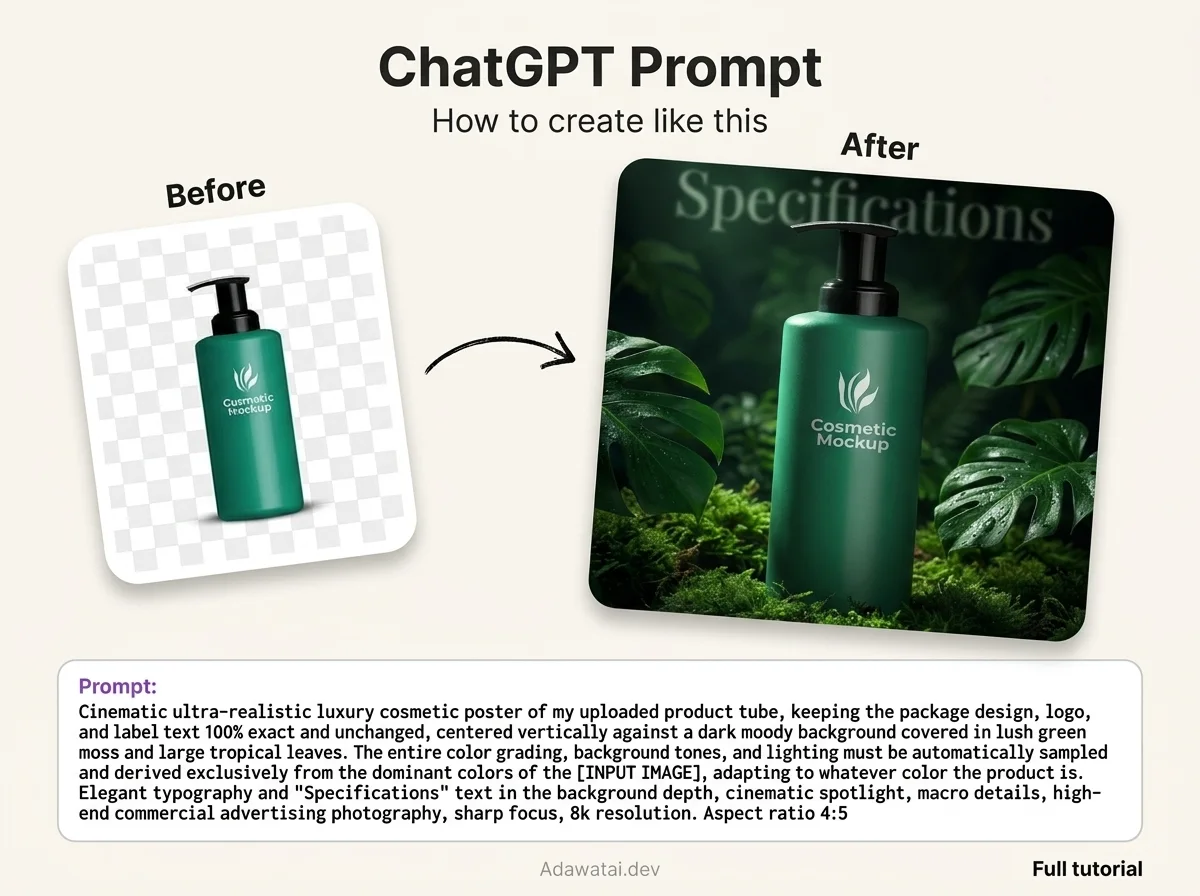 ChatGPT Prompt

How to create like this

Before

Cosmetic Mockup

After

Specifications

Cosmetic Mockup

Prompt:
Cinematic ultra-realistic luxury cosmetic poster of my uploaded product tube, keeping the package design, logo, and label text 100% exact and unchanged, centered vertically against a dark moody background covered in lush green moss and large tropical leaves. The entire color grading, background tones, and lighting must be automatically sampled and derived exclusively from the dominant colors of the [INPUT IMAGE], adapting to whatever color the product is. Elegant typography and "Specifications" text in the background depth, cinematic spotlight, macro details, high-end commercial advertising photography, sharp focus, 8k resolution. Aspect ratio 4:5

Adawatai.dev

Full tutorial